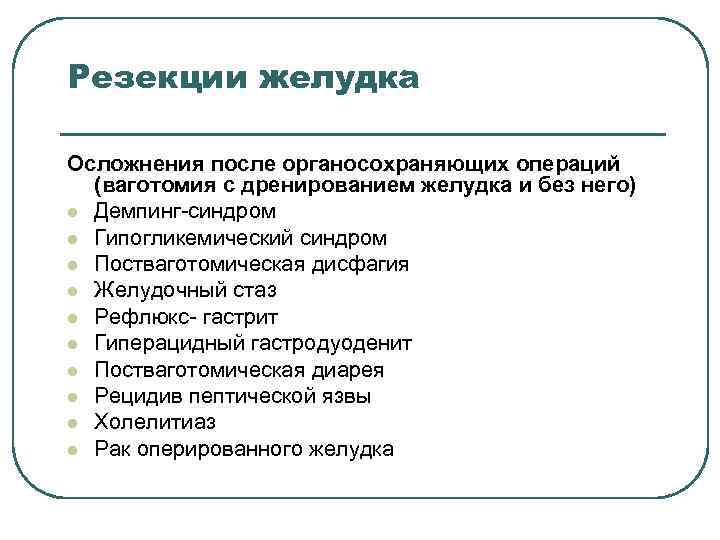 Резекции желудка

Осложнения после органосохраняющих операций (ваготомия с дренированием желудка и без него)

- Демпинг-синдром
- Гипогликемический синдром
- Постваготомическая дисфагия
- Желудочный стаз
- Рефлюкс- гастрит
- Гиперацидный гастродуоденит
- Постваготомическая диарея
- Рецидив пептической язвы
- Холелитиаз
- Рак оперированного желудка